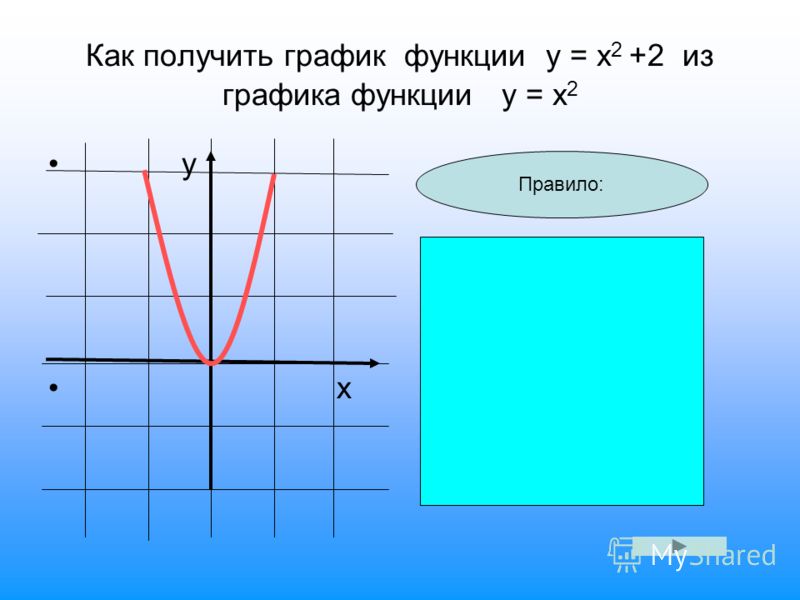 Как получить график функции $y = x^2 + 2$ из графика функции $y = x^2$

•
y

•
x

Правило:

MyShared